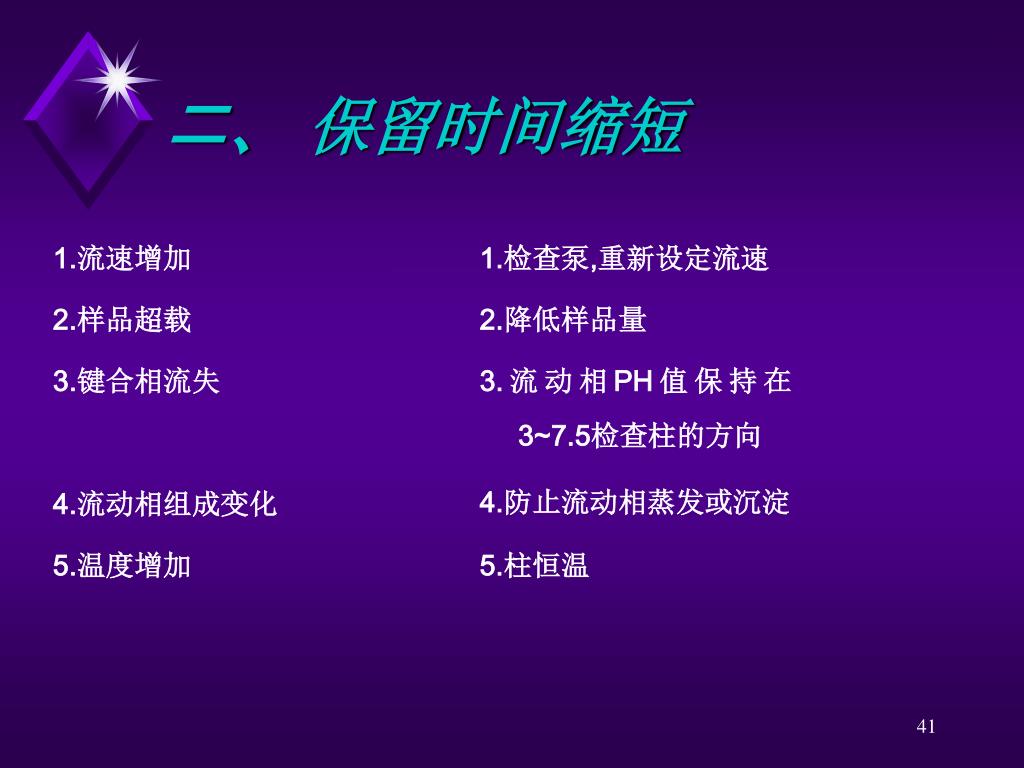 二、 保留时间缩短

1.流速增加

2.样品超载

3.键合相流失

4.流动相组成变化

5.温度增加

1.检查泵,重新设定流速

2.降低样品量

3. 流动相PH值保持在3~7.5检查柱的方向

4.防止流动相蒸发或沉淀

5.柱恒温

41